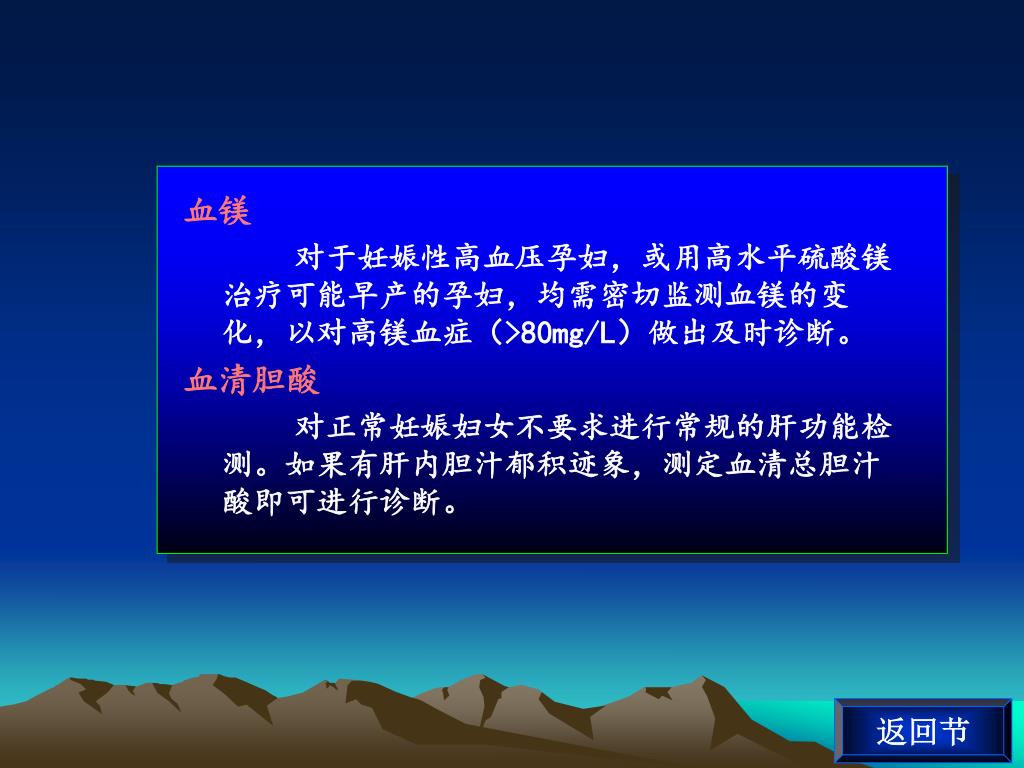 血镁

对于妊娠性高血压孕妇，或用高水平硫酸镁治疗可能早产的孕妇，均需密切监测血镁的变化，以对高镁血症（>80mg/L）做出及时诊断。

血清胆酸

对正常妊娠妇女不要求进行常规的肝功能检测。如果有肝内胆汁郁积迹象，测定血清总胆汁酸即可进行诊断。

返回节